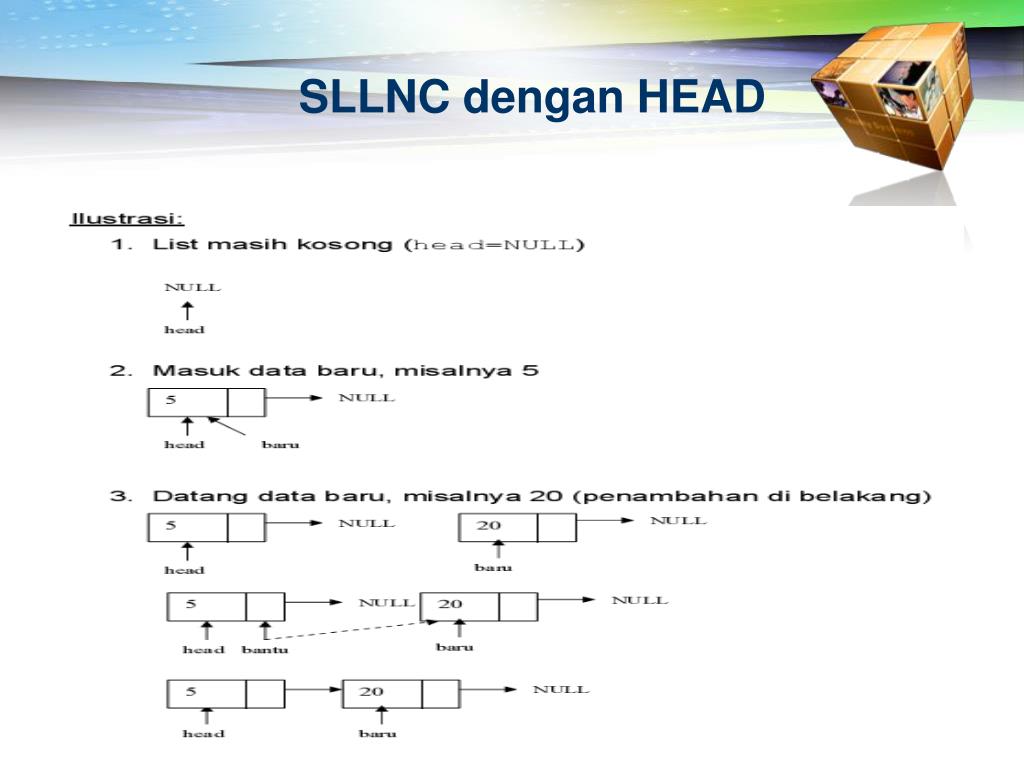 SLLNC dengan HEAD

Ilustrasi:

1. List masih kosong (head=NULL)

NULL
head

2. Masuk data baru, misalnya 5

5
NULL
head
baru

3. Datang data baru, misalnya 20 (penambahan di belakang)

5
NULL
head
20
NULL
baru

5
NULL
head
bantu
20
NULL
baru

5
20
NULL
head
baru